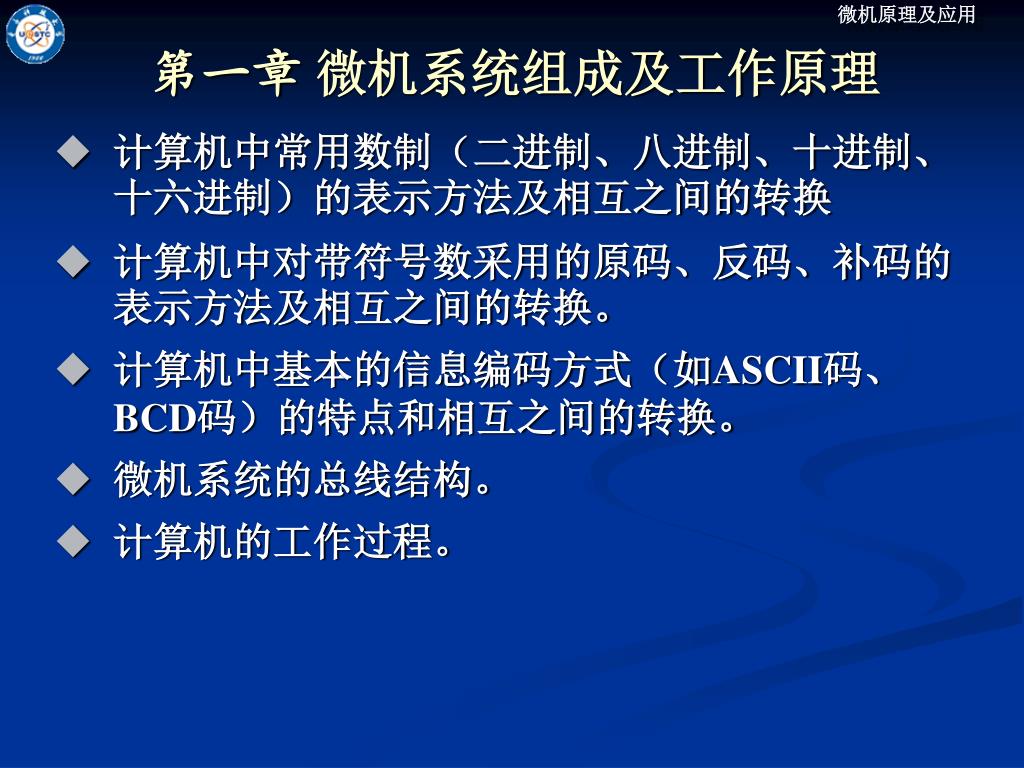 微机原理及应用

第一章 微机系统组成及工作原理

◆ 计算机中常用数制（二进制、八进制、十进制、十六进制）的表示方法及相互之间的转换

◆ 计算机中对带符号数采用的原码、反码、补码的表示方法及相互之间的转换。

◆ 计算机中基本的信息编码方式（如ASCII码、BCD码）的特点和相互之间的转换。

◆ 微机系统的总线结构。

◆ 计算机的工作过程。